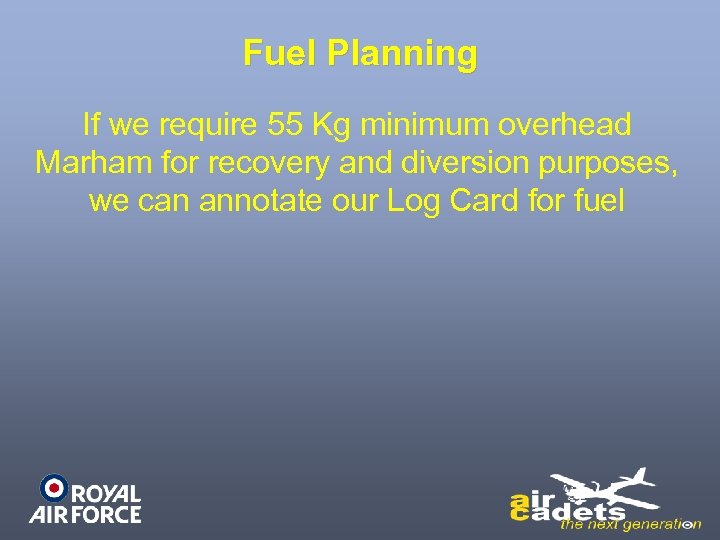 Fuel Planning

If we require 55 Kg minimum overhead Marham for recovery and diversion purposes, we can annotate our Log Card for fuel

ROYAL AIR FORCE

air cadets
the next generation